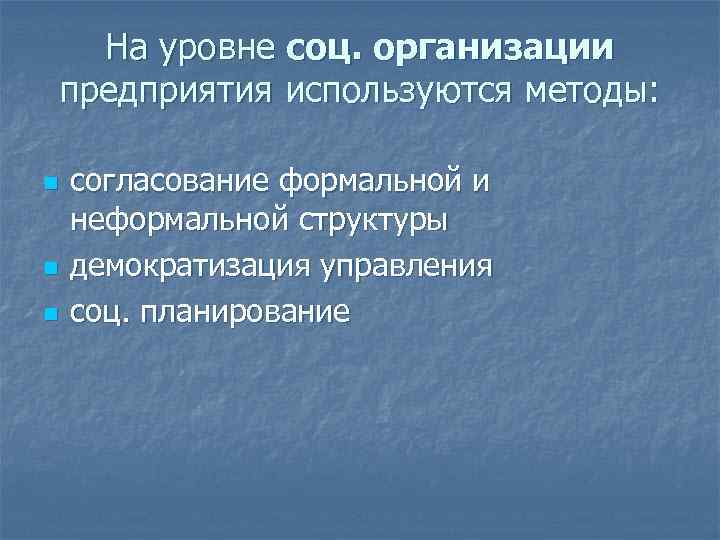 На уровне соц. организации предприятия используются методы:

- согласование формальной и неформальной структуры
- демократизация управления
- соц. планирование